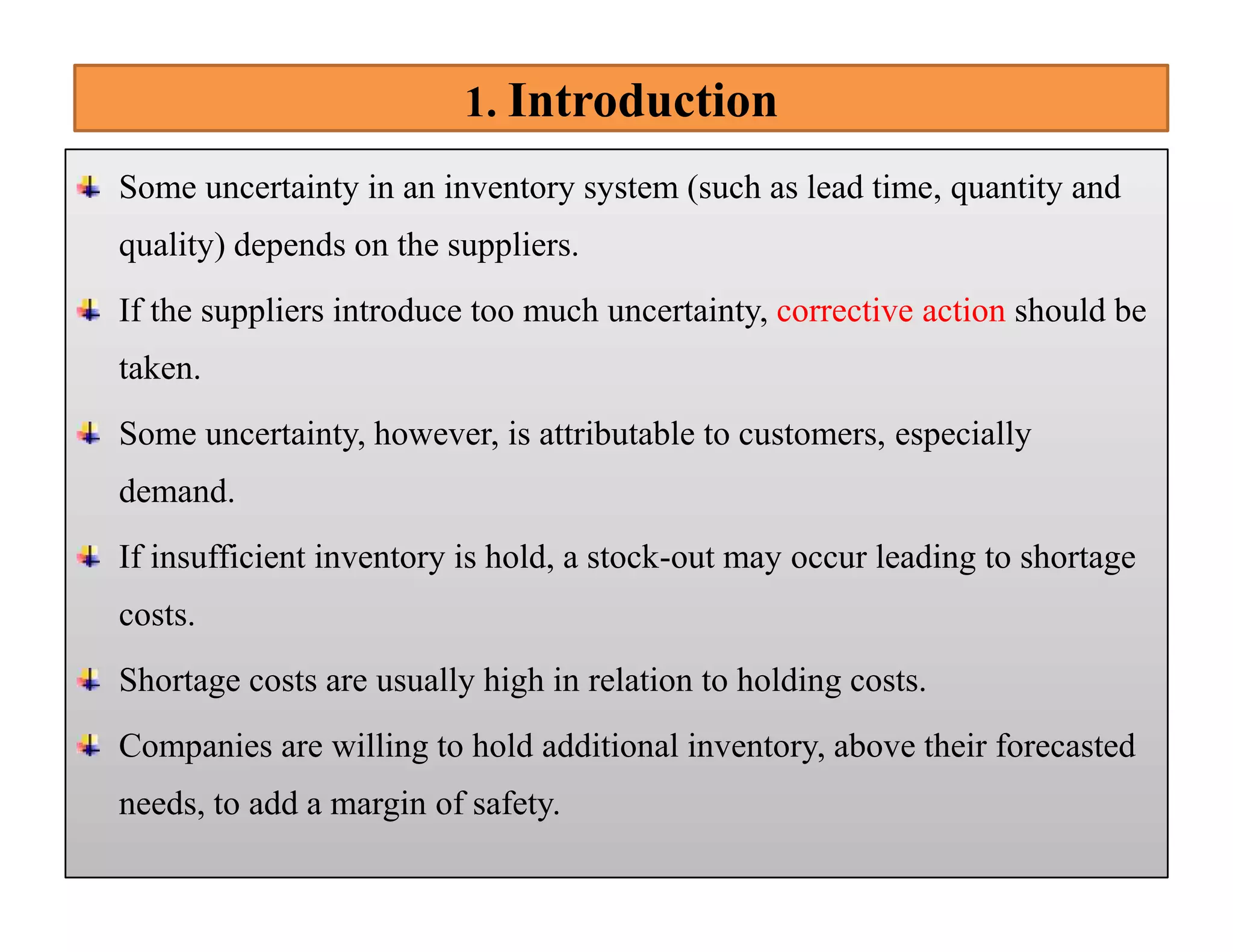 1. Introduction

Some uncertainty in an inventory system (such as lead time, quantity and quality) depends on the suppliers.

If the suppliers introduce too much uncertainty, corrective action should be taken.

Some uncertainty, however, is attributable to customers, especially demand.

If insufficient inventory is hold, a stock-out may occur leading to shortage costs.

Shortage costs are usually high in relation to holding costs.

Companies are willing to hold additional inventory, above their forecasted needs, to add a margin of safety.